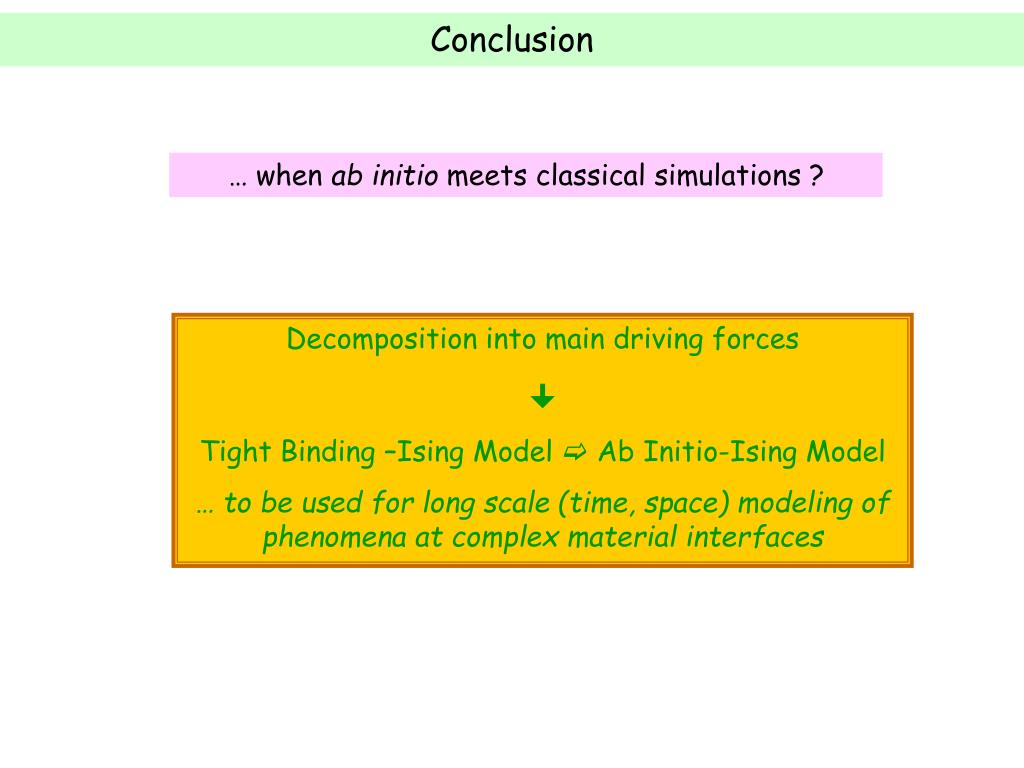 Conclusion

… when ab initio meets classical simulations ?

Decomposition into main driving forces

↓

Tight Binding –Ising Model ⇨ Ab Initio-Ising Model

… to be used for long scale (time, space) modeling of phenomena at complex material interfaces